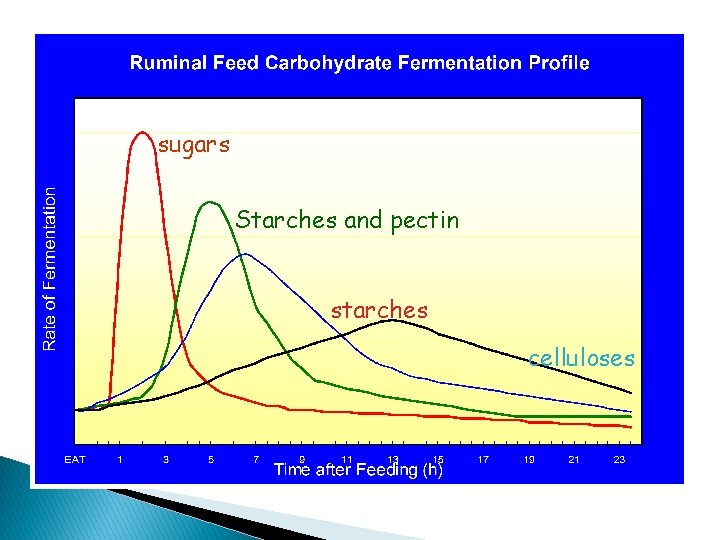 Ruminal Feed Carbohydrate Fermentation Profile

Rate of Fermentation

sugars

Starches and pectin

starches

celluloses

EAT 1 3 5 7 9 11 13 15 17 19 21 23

Time after Feeding (h)